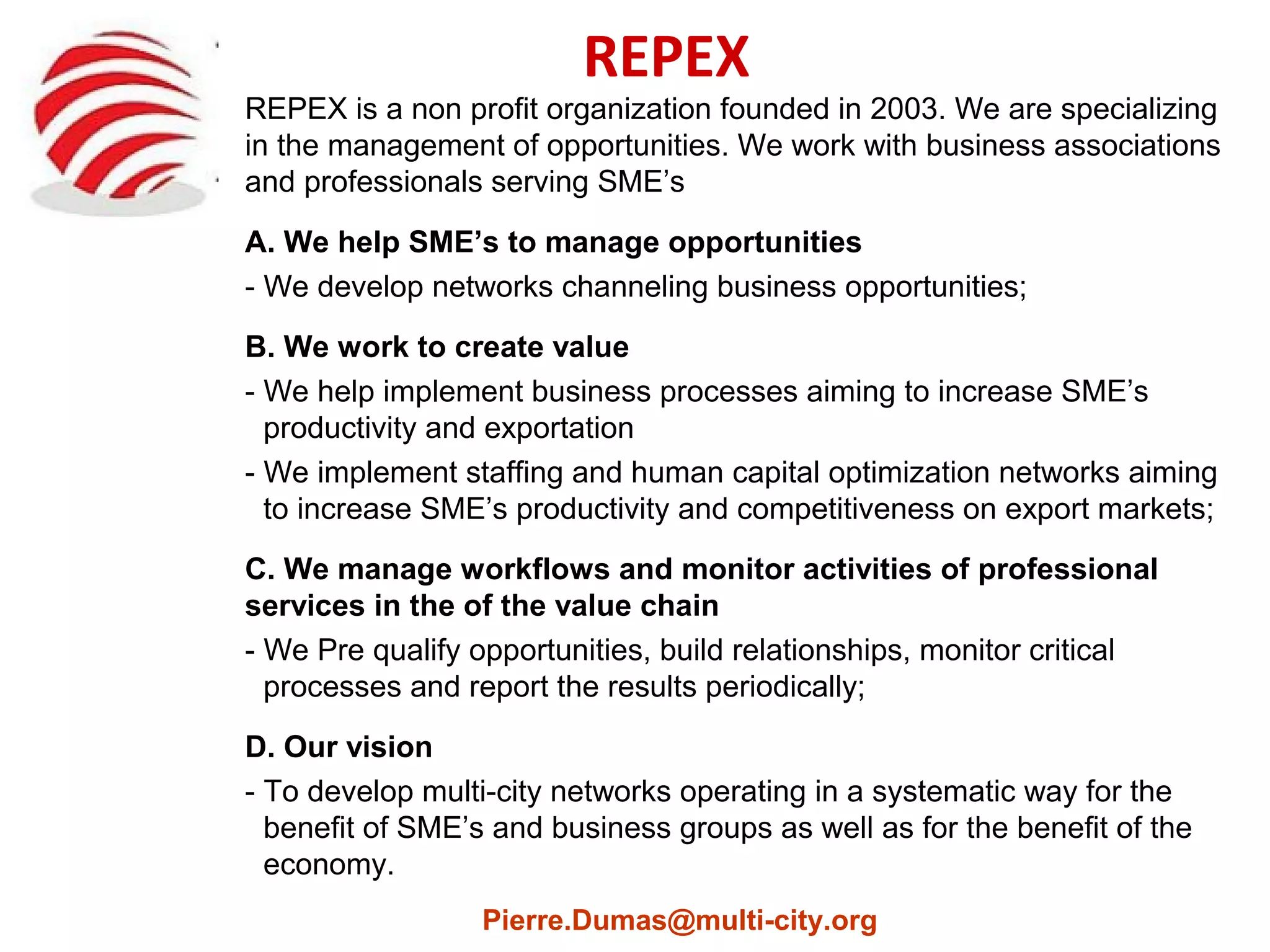 REPEX

REPEX is a non profit organization founded in 2003. We are specializing in the management of opportunities. We work with business associations and professionals serving SME’s

A. We help SME’s to manage opportunities

- We develop networks channeling business opportunities;

B. We work to create value

- We help implement business processes aiming to increase SME’s productivity and exportation

- We implement staffing and human capital optimization networks aiming to increase SME’s productivity and competitiveness on export markets;

C. We manage workflows and monitor activities of professional services in the of the value chain

- We Pre qualify opportunities, build relationships, monitor critical processes and report the results periodically;

D. Our vision

- To develop multi-city networks operating in a systematic way for the benefit of SME’s and business groups as well as for the benefit of the economy.

Pierre.Dumas@multi-city.org